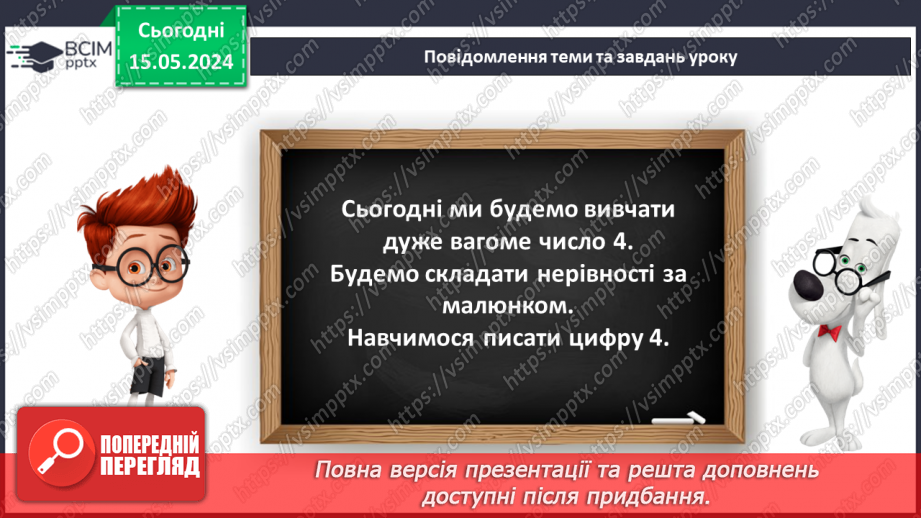 ВСІМ pptx

Сьогодні 15.05.2024

Повідомлення теми та завдань уроку

Сьогодні ми будемо вивчати дуже вагоме число 4. Будемо складати нерівності за малюнком. Навчимося писати цифру 4.

ПОПЕРЕДНІЙ ПЕРЕГЛЯД

Повна версія презентації та решта доповнень доступні після придбання.

https://vsimpptx.com